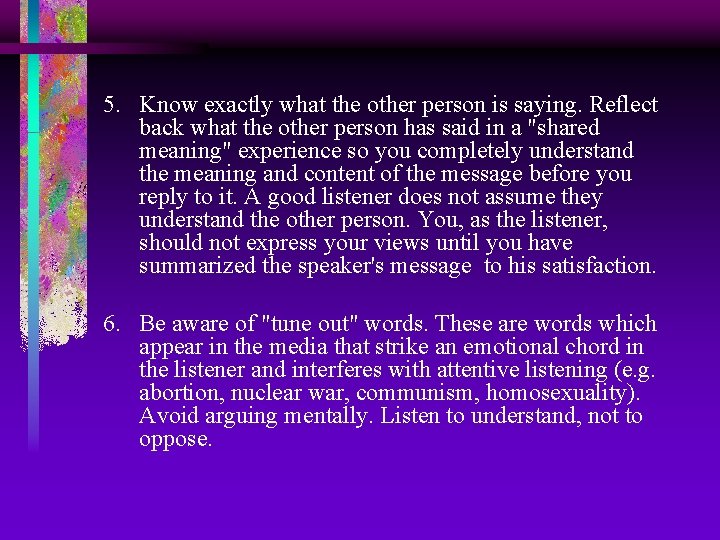 5. Know exactly what the other person is saying. Reflect back what the other person has said in a "shared meaning" experience so you completely understand the meaning and content of the message before you reply to it. A good listener does not assume they understand the other person. You, as the listener, should not express your views until you have summarized the speaker's message to his satisfaction.

6. Be aware of "tune out" words. These are words which appear in the media that strike an emotional chord in the listener and interferes with attentive listening (e.g. abortion, nuclear war, communism, homosexuality). Avoid arguing mentally. Listen to understand, not to oppose.